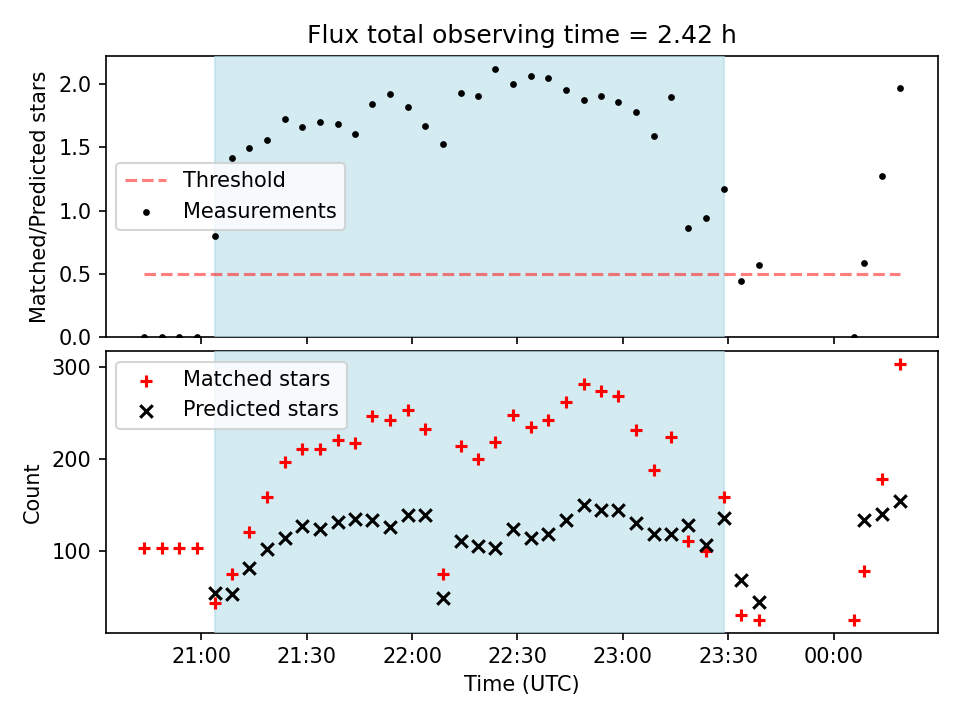 Flux total observing time = 2.42 h

Matched/Predicted stars

2.0
1.5
1.0
0.5
0.0

Threshold
Measurements

Count

300
200
100

Matched stars
Predicted stars

21:00
21:30
22:00
22:30
23:00
23:30
00:00

Time (UTC)